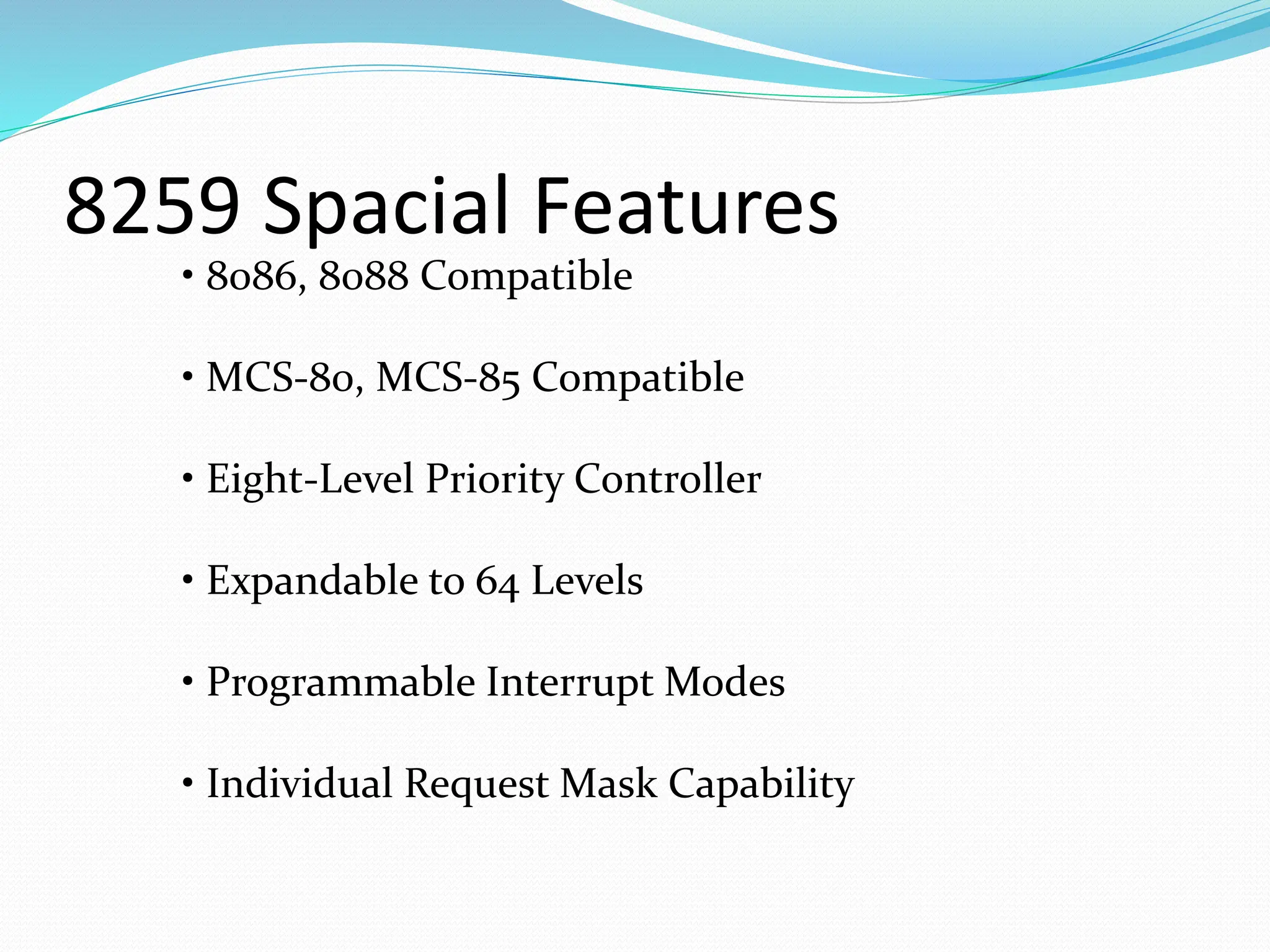 8259 Spacial Features

• 8086, 8088 Compatible

• MCS-80, MCS-85 Compatible

• Eight-Level Priority Controller

• Expandable to 64 Levels

• Programmable Interrupt Modes

• Individual Request Mask Capability